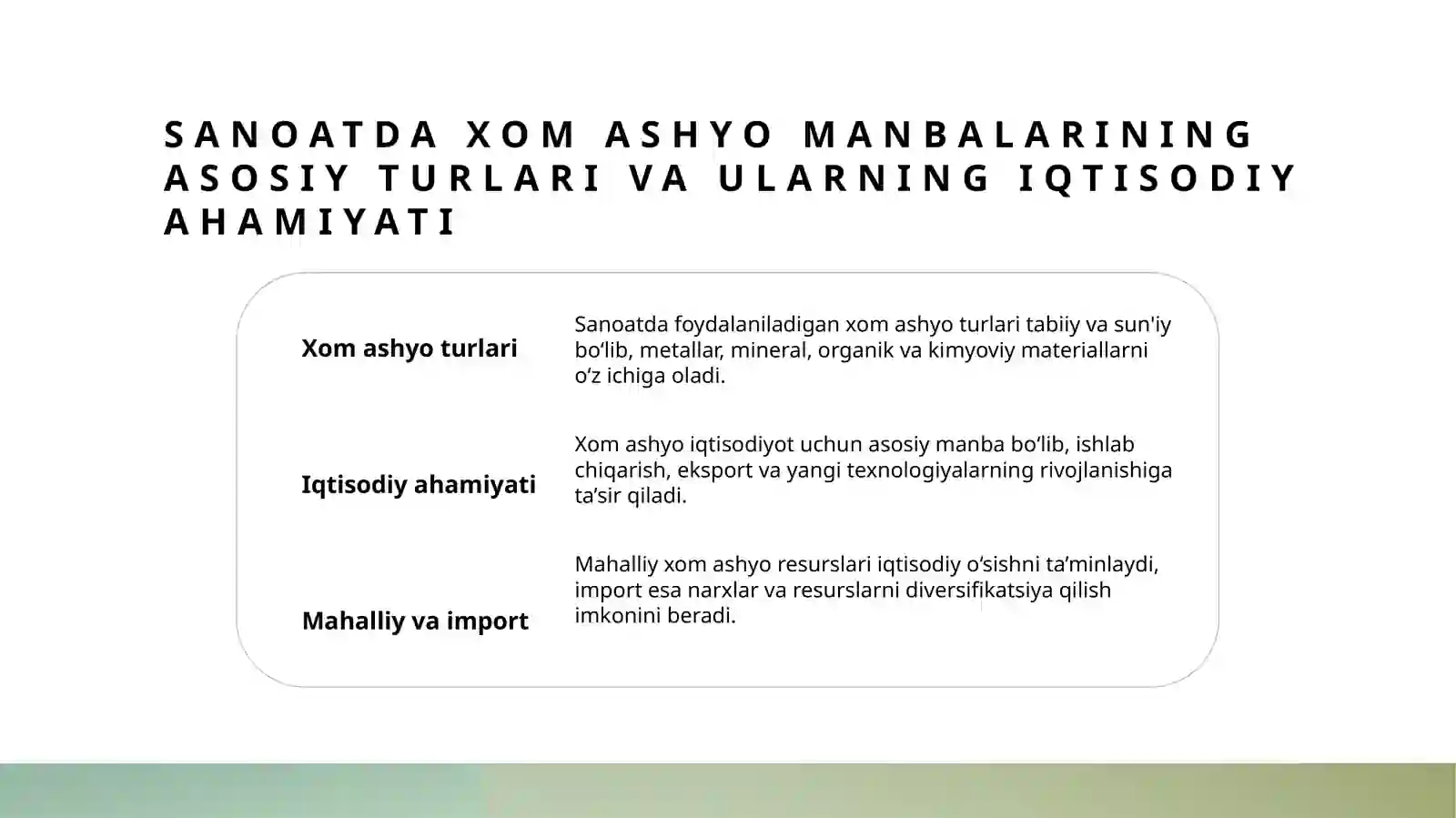 SANOATDA XOM ASHYO MANBALARINING ASOSIY TURLARI VA ULARNING IQTISODIY AHAMIYATI

Xom ashyo turlari

Sanoatda foydalaniladigan xom ashyo turlari tabiiy va sun'iy bo‘lib, metallar, mineral, organik va kimyoviy materiallarni o‘z ichiga oladi.

Iqtisodiy ahamiyati

Xom ashyo iqtisodiyot uchun asosiy manba bo‘lib, ishlab chiqarish, eksport va yangi texnologiyalarning rivojlanishiga ta’sir qiladi.

Mahalliy va import

Mahalliy xom ashyo resurslari iqtisodiy o‘sishni ta’minlaydi, import esa narxlar va resurslarni diversifikatsiya qilish imkonini beradi.